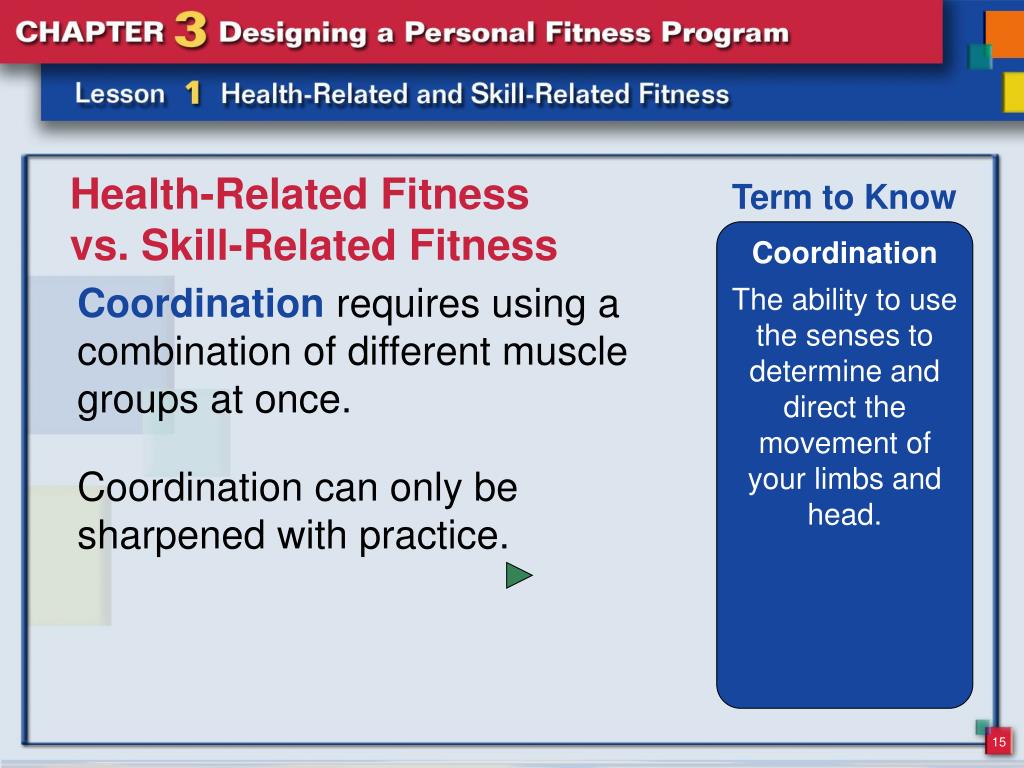 CHAPTER 3 Designing a Personal Fitness Program

Lesson 1 Health-Related and Skill-Related Fitness

Health-Related Fitness vs. Skill-Related Fitness

Coordination requires using a combination of different muscle groups at once.

Coordination can only be sharpened with practice.

Term to Know

Coordination

The ability to use the senses to determine and direct the movement of your limbs and head.

15